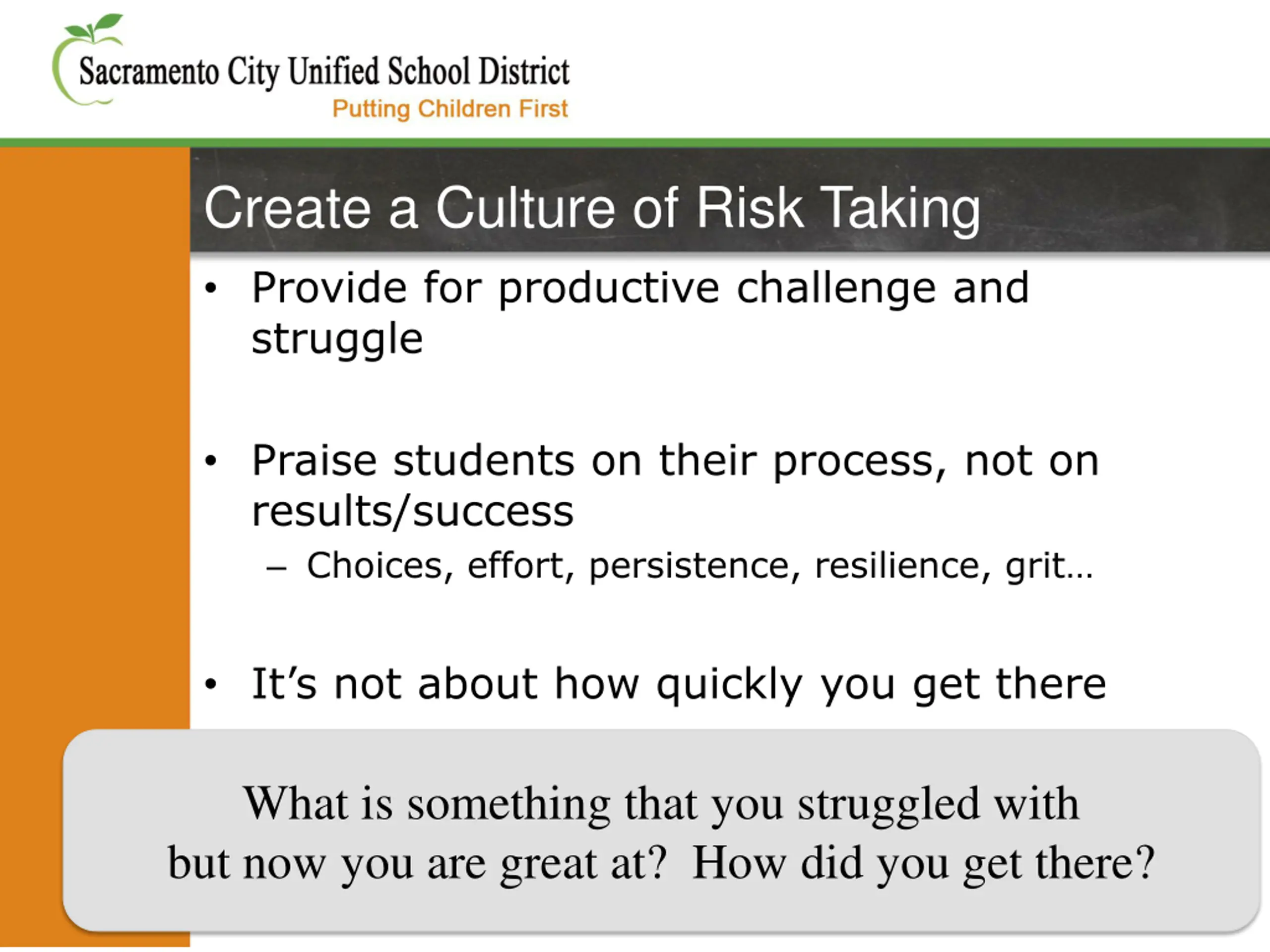 Sacramento City Unified School District
Putting Children First

Create a Culture of Risk Taking

• Provide for productive challenge and struggle

• Praise students on their process, not on results/success
– Choices, effort, persistence, resilience, grit…

• It's not about how quickly you get there

What is something that you struggled with but now you are great at? How did you get there?